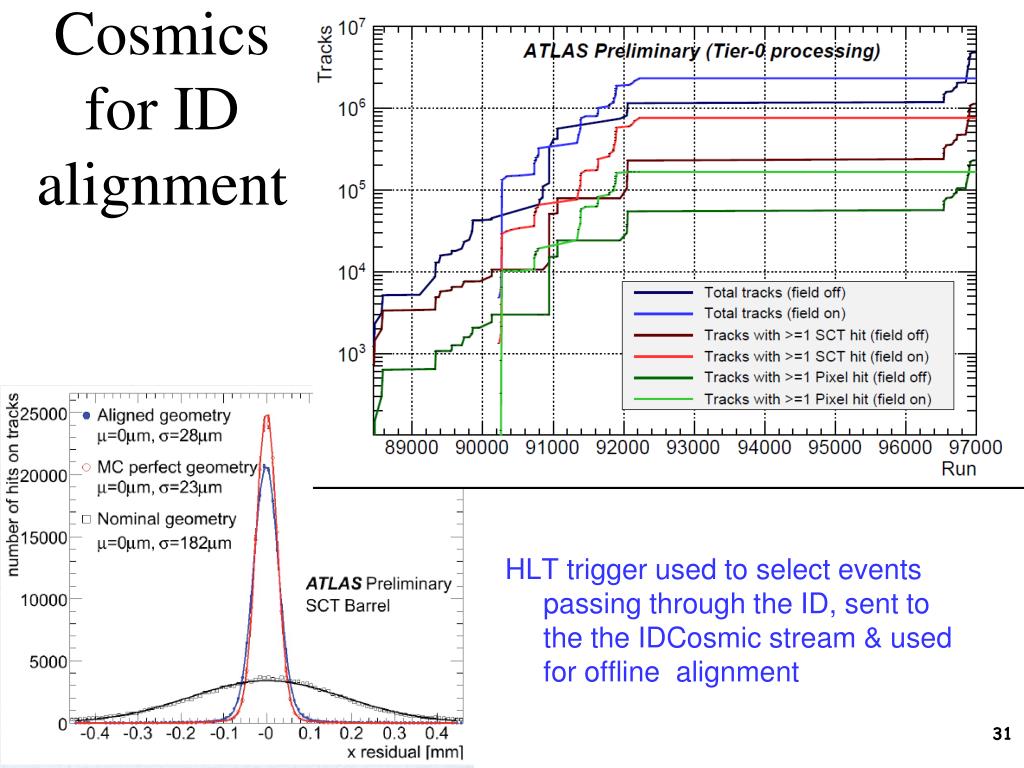 Cosmics for ID alignment

Tracks

$10^7$

$10^6$

$10^5$

$10^4$

$10^3$

ATLAS Preliminary (Tier-0 processing)

Total tracks (field off)

Total tracks (field on)

Tracks with >=1 SCT hit (field off)

Tracks with >=1 SCT hit (field on)

Tracks with >=1 Pixel hit (field off)

Tracks with >=1 Pixel hit (field on)

89000 90000 91000 92000 93000 94000 95000 96000 97000

Run

number of hits on tracks

25000

20000

15000

10000

5000

0

Aligned geometry
$\mu$=0$\mu$m, $\sigma$=28$\mu$m

MC perfect geometry
$\mu$=0$\mu$m, $\sigma$=23$\mu$m

Nominal geometry
$\mu$=0$\mu$m, $\sigma$=182$\mu$m

ATLAS Preliminary
SCT Barrel

-0.4 -0.3 -0.2 -0.1 -0 0.1 0.2 0.3 0.4

x residual [mm]

HLT trigger used to select events passing through the ID, sent to the the IDCosmic stream & used for offline alignment

31